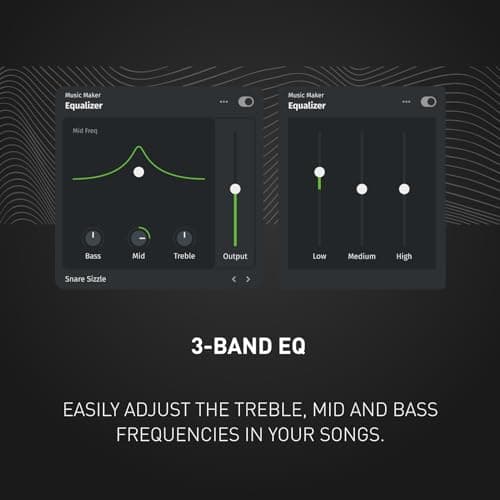 Music Maker
Equalizer

Mid Freq

Bass
Mid
Treble
Output

Snare Sizzle

Music Maker
Equalizer

Low
Medium
High

3-BAND EQ

EASILY ADJUST THE TREBLE, MID AND BASS FREQUENCIES IN YOUR SONGS.